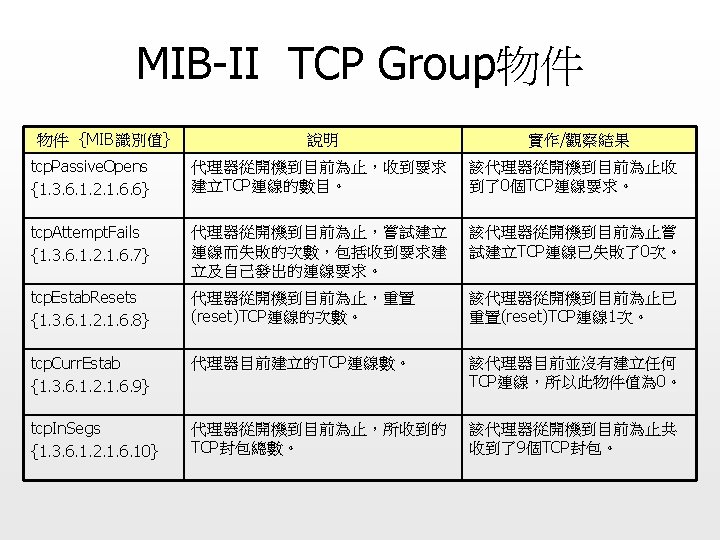 MIB-II TCP Group物件

| 物件 {MIB識別值} | 說明 | 實作/觀察結果 |
|---|---|---|
| tcpPassiveOpens {1.3.6.1.2.1.6.6} | 代理器從開機到目前為止，收到要求建立TCP連線的數目。 | 該代理器從開機到目前為止收到了0個TCP連線要求。 |
| tcpAttemptFails {1.3.6.1.2.1.6.7} | 代理器從開機到目前為止，嘗試建立連線而失敗的次數，包括收到要求建立及自己發出的連線要求。 | 該代理器從開機到目前為止嘗試建立TCP連線已失敗了0次。 |
| tcpEstabResets {1.3.6.1.2.1.6.8} | 代理器從開機到目前為止，重置(reset)TCP連線的次數。 | 該代理器從開機到目前為止已重置(reset)TCP連線1次。 |
| tcpCurrEstab {1.3.6.1.2.1.6.9} | 代理器目前建立的TCP連線數。 | 該代理器目前並沒有建立任何TCP連線，所以此物件值為0。 |
| tcpInSegs {1.3.6.1.2.1.6.10} | 代理器從開機到目前為止，所收到的TCP封包總數。 | 該代理器從開機到目前為止共收到了9個TCP封包。 |